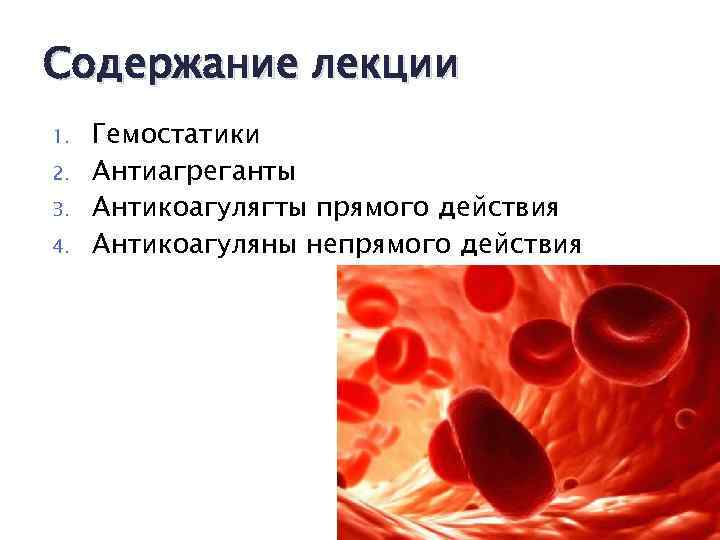 Содержание лекции

1. Гемостатики
2. Антиагреганты
3. Антикоагулягты прямого действия
4. Антикоагуляны непрямого действия